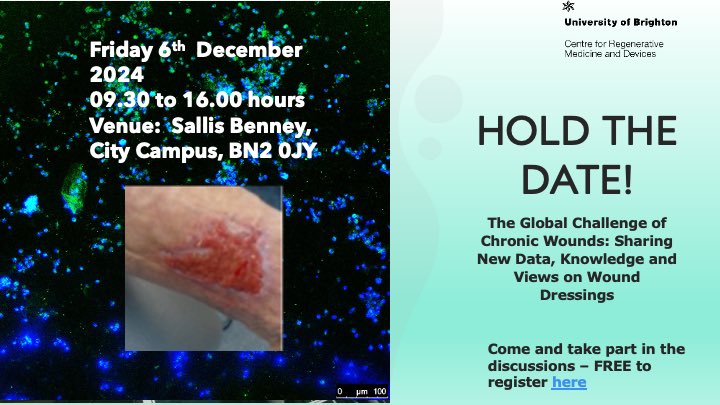 Friday 6$^{th}$ December 2024
09.30 to 16.00 hours
Venue: Sallis Benney, City Campus, BN2 0JY

0 µm 100

University of Brighton

Centre for Regenerative Medicine and Devices

HOLD THE DATE!

The Global Challenge of Chronic Wounds: Sharing New Data, Knowledge and Views on Wound Dressings

Come and take part in the discussions – FREE to register here